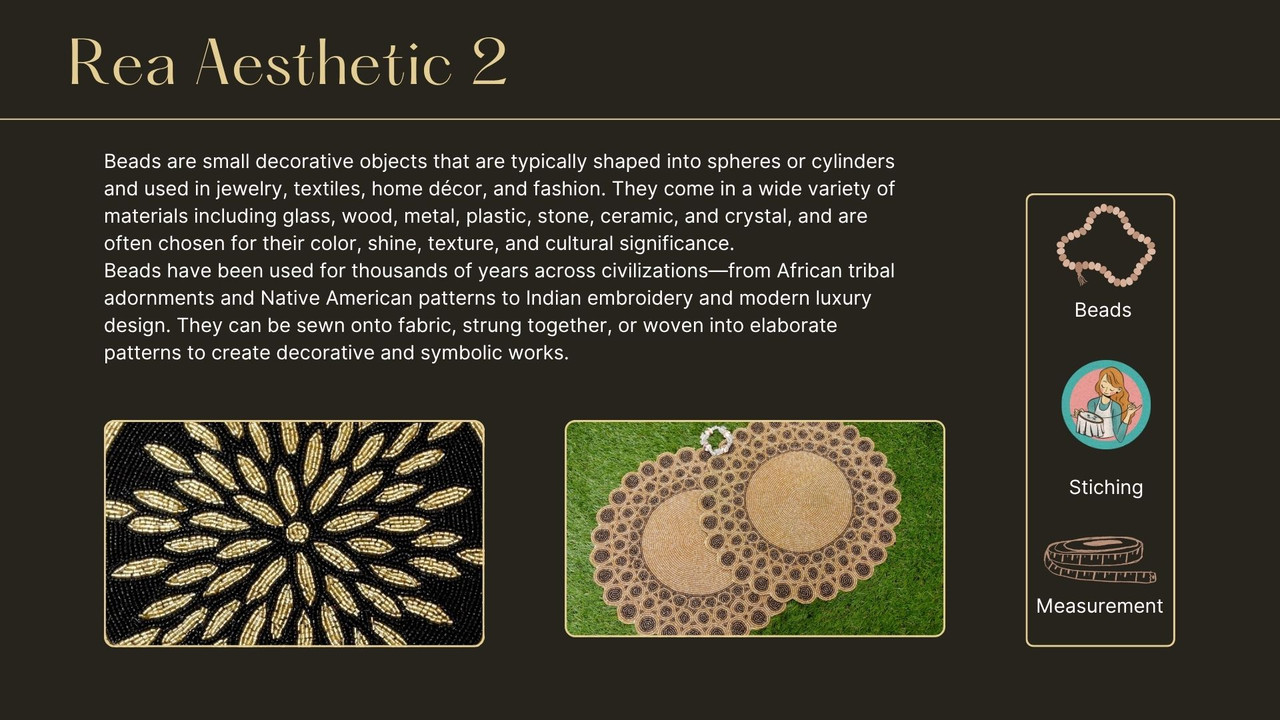 Rea Aesthetic 2

Beads are small decorative objects that are typically shaped into spheres or cylinders and used in jewelry, textiles, home décor, and fashion. They come in a wide variety of materials including glass, wood, metal, plastic, stone, ceramic, and crystal, and are often chosen for their color, shine, texture, and cultural significance.
Beads have been used for thousands of years across civilizations—from African tribal adornments and Native American patterns to Indian embroidery and modern luxury design. They can be sewn onto fabric, strung together, or woven into elaborate patterns to create decorative and symbolic works.

Beads

Stiching

Measurement